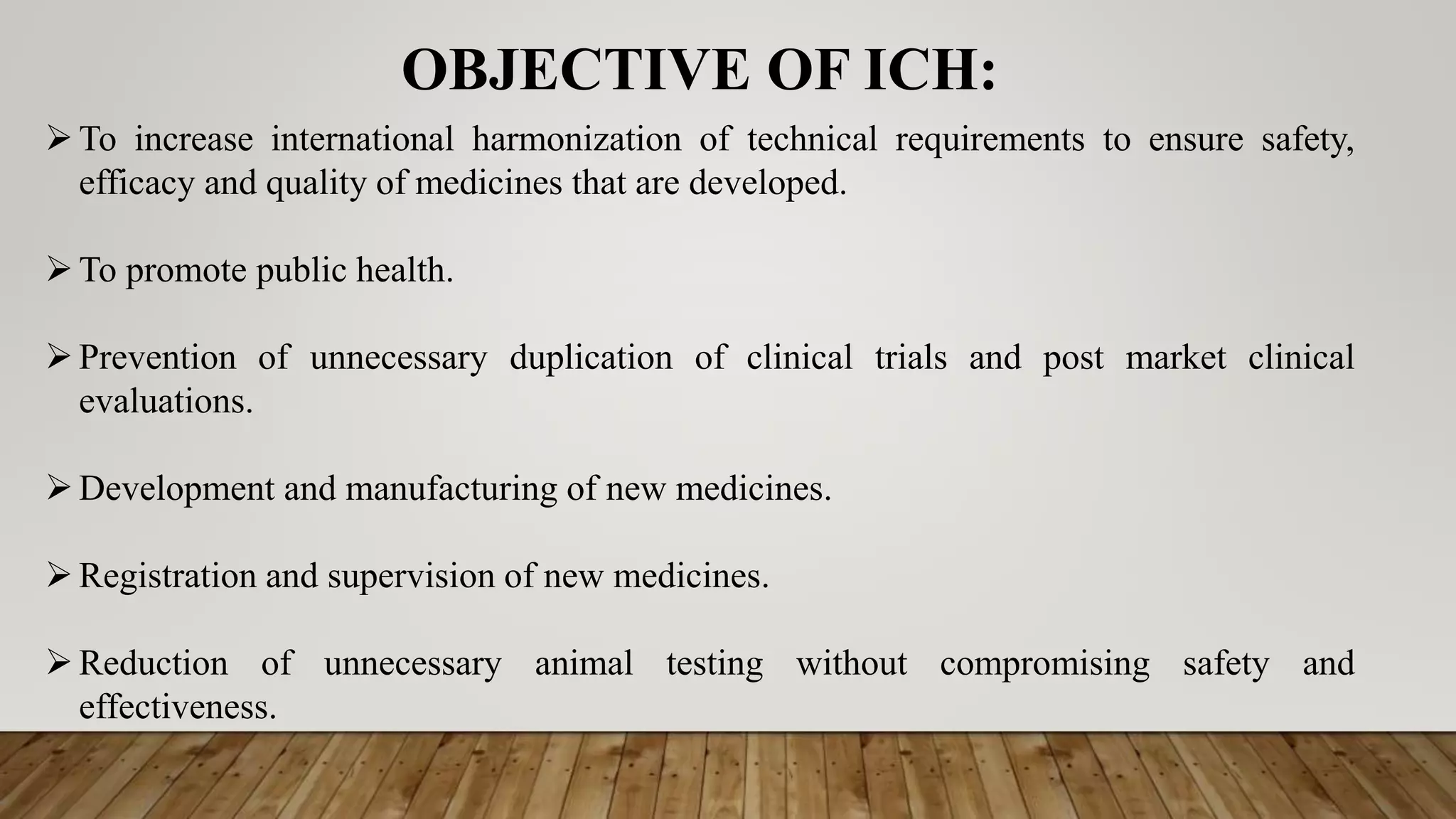 OBJECTIVE OF ICH:

➢ To increase international harmonization of technical requirements to ensure safety, efficacy and quality of medicines that are developed.

➢ To promote public health.

➢ Prevention of unnecessary duplication of clinical trials and post market clinical evaluations.

➢ Development and manufacturing of new medicines.

➢ Registration and supervision of new medicines.

➢ Reduction of unnecessary animal testing without compromising safety and effectiveness.